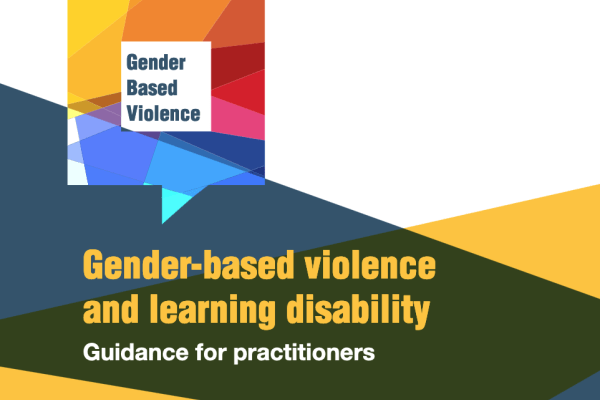 Gender Based Violence

Gender-based violence and learning disability

Guidance for practitioners